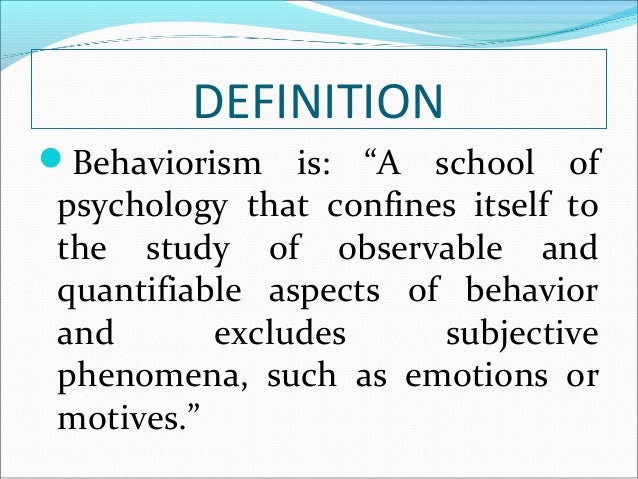 DEFINITION

Behaviorism is: “A school of psychology that confines itself to the study of observable and quantifiable aspects of behavior and excludes subjective phenomena, such as emotions or motives.”